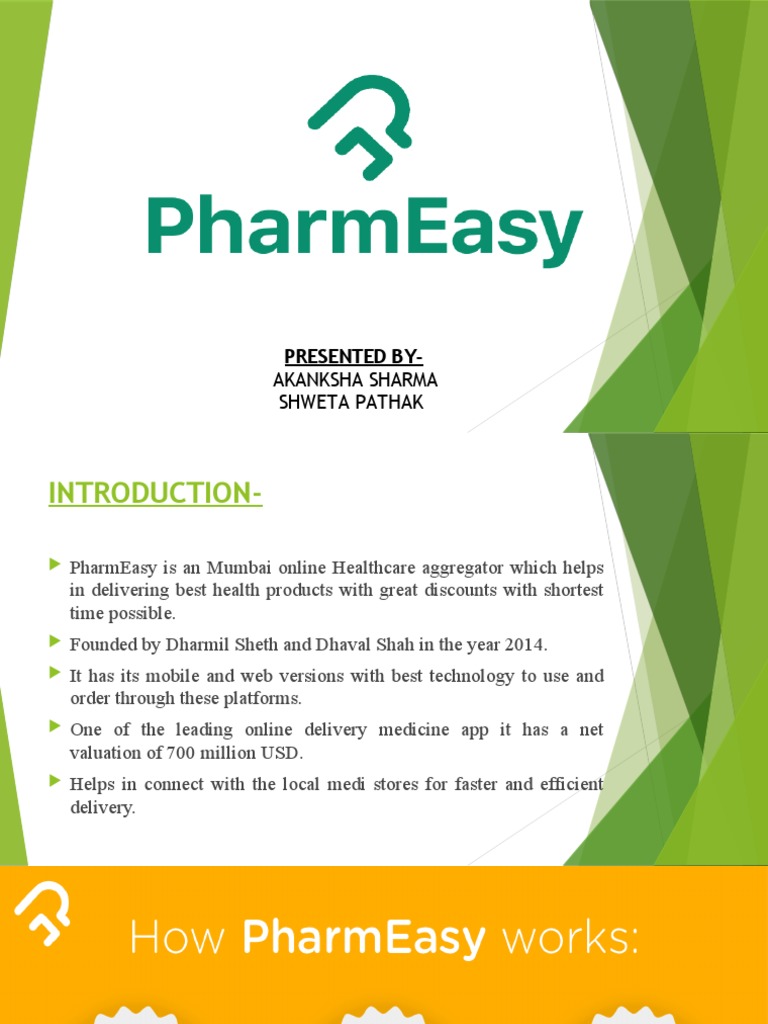 PharmEasy

PRESENTED BY-
AKANKSHA SHARMA
SHWETA PATHAK

INTRODUCTION-

PharmEasy is an Mumbai online Healthcare aggregator which helps in delivering best health products with great discounts with shortest time possible.

Founded by Dharmil Sheth and Dhaval Shah in the year 2014.

It has its mobile and web versions with best technology to use and order through these platforms.

One of the leading online delivery medicine app it has a net valuation of 700 million USD.

Helps in connect with the local medi stores for faster and efficient delivery.

How PharmEasy works: